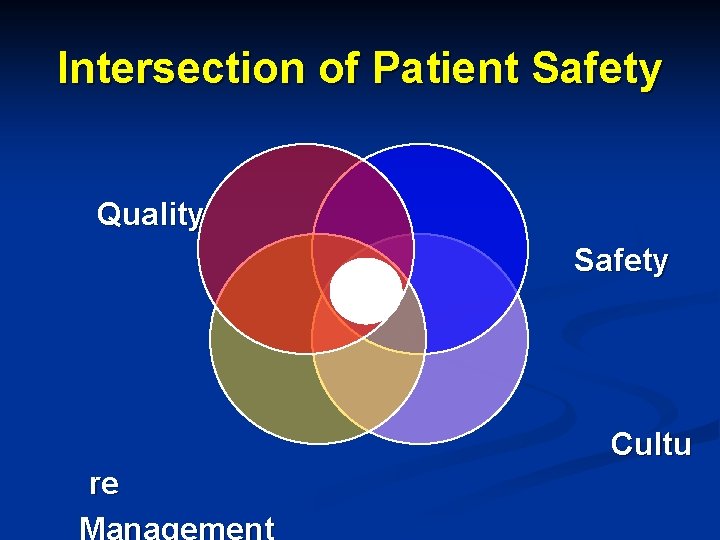 Intersection of Patient Safety

Quality

Safety

Cultu

re

Management